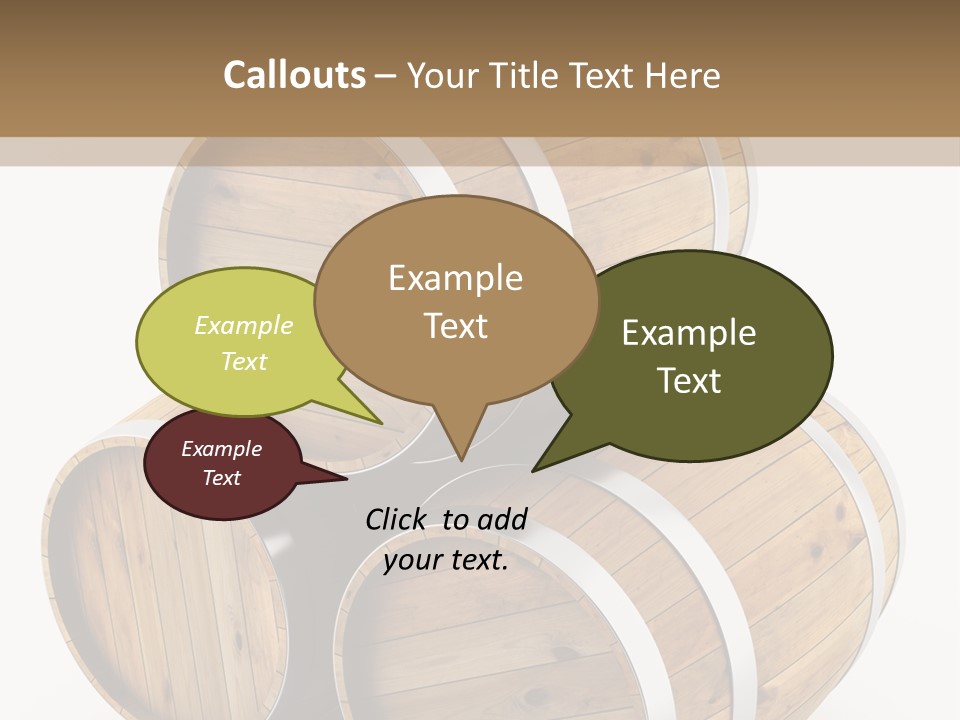 Callouts – Your Title Text Here

Example Text

Example Text

Example Text

Example Text

Click to add your text.